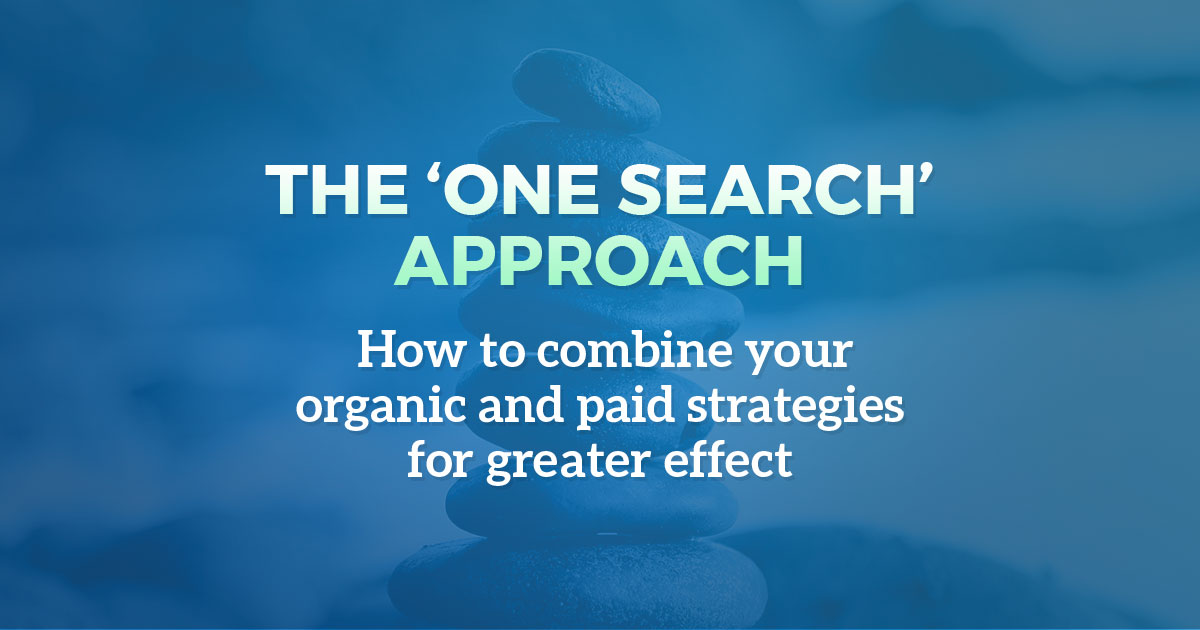 THE ‘ONE SEARCH’ APPROACH

How to combine your organic and paid strategies for greater effect